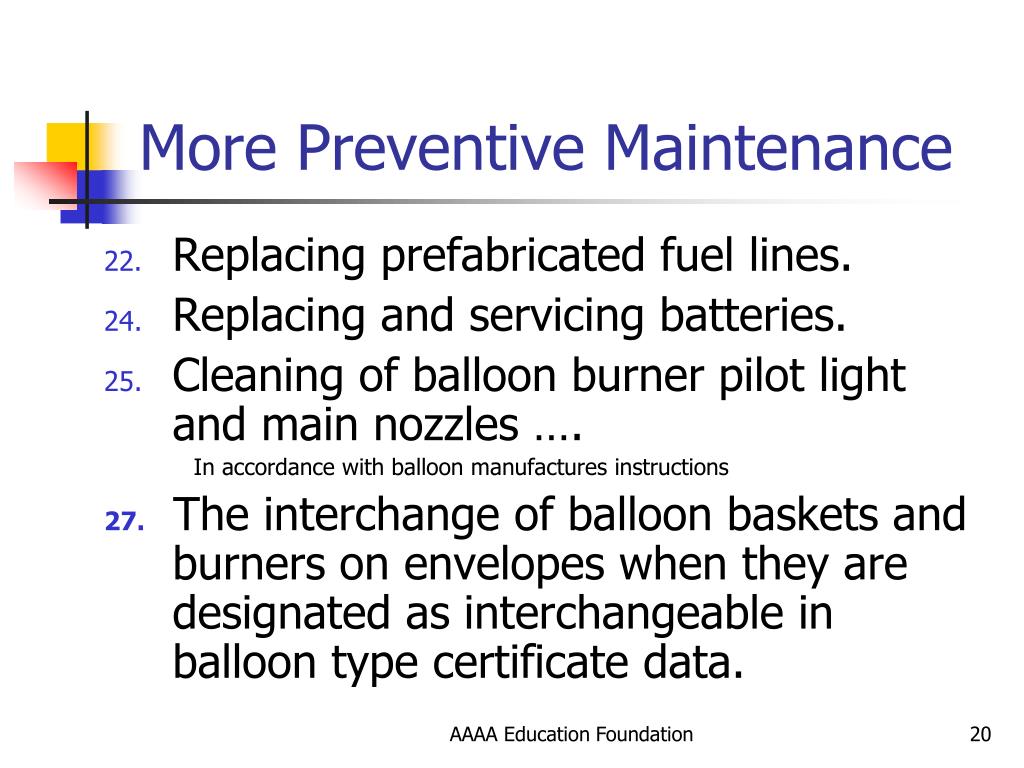 More Preventive Maintenance

22. Replacing prefabricated fuel lines.

24. Replacing and servicing batteries.

25. Cleaning of balloon burner pilot light and main nozzles ….

In accordance with balloon manufactures instructions

27. The interchange of balloon baskets and burners on envelopes when they are designated as interchangeable in balloon type certificate data.

AAAA Education Foundation

20